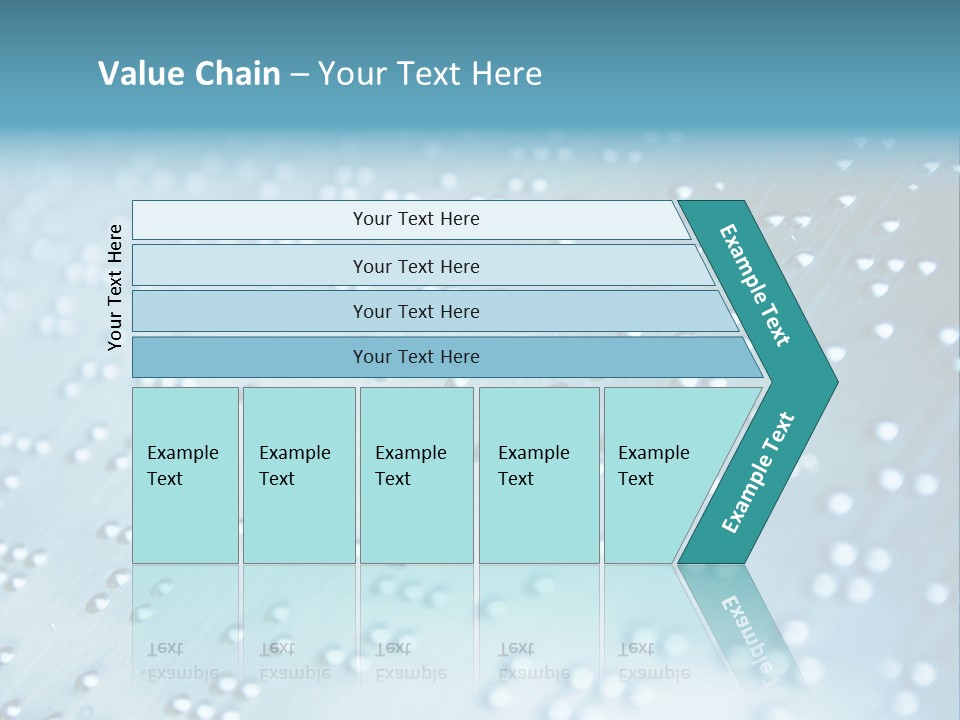 Value Chain – Your Text Here

Your Text Here

Your Text Here

Your Text Here

Your Text Here

Your Text Here

Example Text

Example Text

Example Text

Example Text

Example Text

Example Text

Example Text